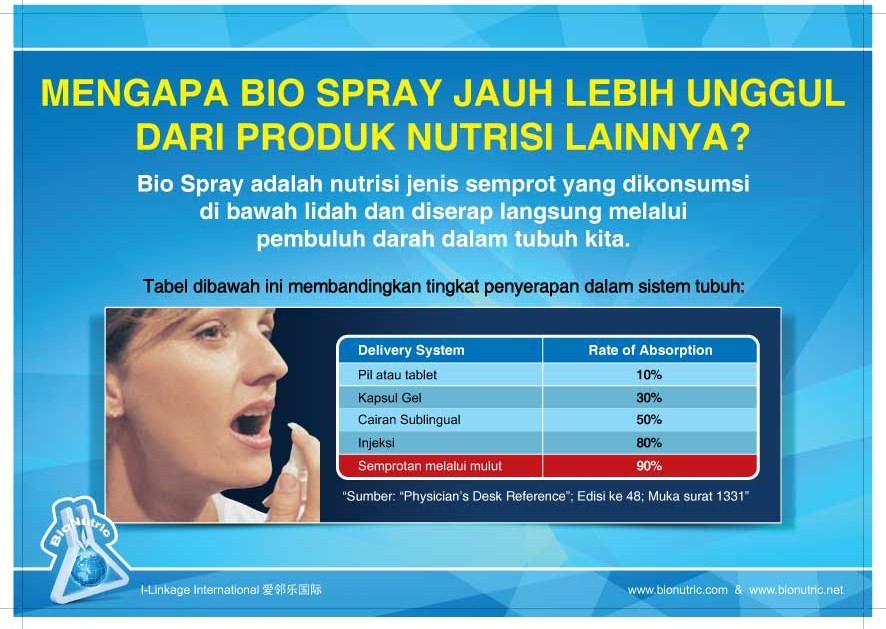 MENGAPA BIO SPRAY JAUH LEBIH UNGGUL DARI PRODUK NUTRISI LAINNYA?

Bio Spray adalah nutrisi jenis semprot yang dikonsumsi di bawah lidah dan diserap langsung melalui pembuluh darah dalam tubuh kita.

Tabel dibawah ini membandingkan tingkat penyerapan dalam sistem tubuh:

| Delivery System | Rate of Absorption |
|---|---|
| Pil atau tablet | 10% |
| Kapsul Gel | 30% |
| Cairan Sublingual | 50% |
| Injeksi | 80% |
| Semprotan melalui mulut | 90% |

"Sumber: "Physician's Desk Reference"; Edisi ke 48; Muka surat 1331"

BioNutric

I-Linkage International 爱邻乐国际

www.bionutric.com & www.bionutric.net